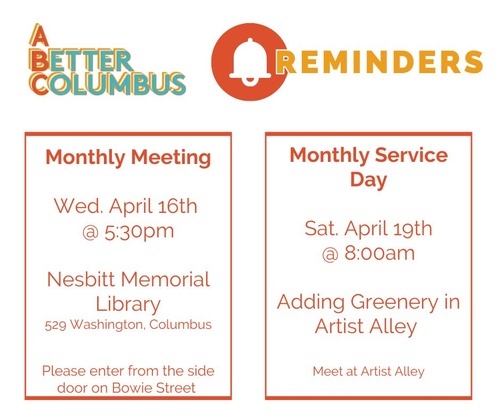 A BETTER COLUMBUS

REMINDERS

Monthly Meeting

Wed. April 16th @ 5:30pm

Nesbitt Memorial Library
529 Washington, Columbus

Please enter from the side door on Bowie Street

Monthly Service Day

Sat. April 19th @ 8:00am

Adding Greenery in Artist Alley

Meet at Artist Alley